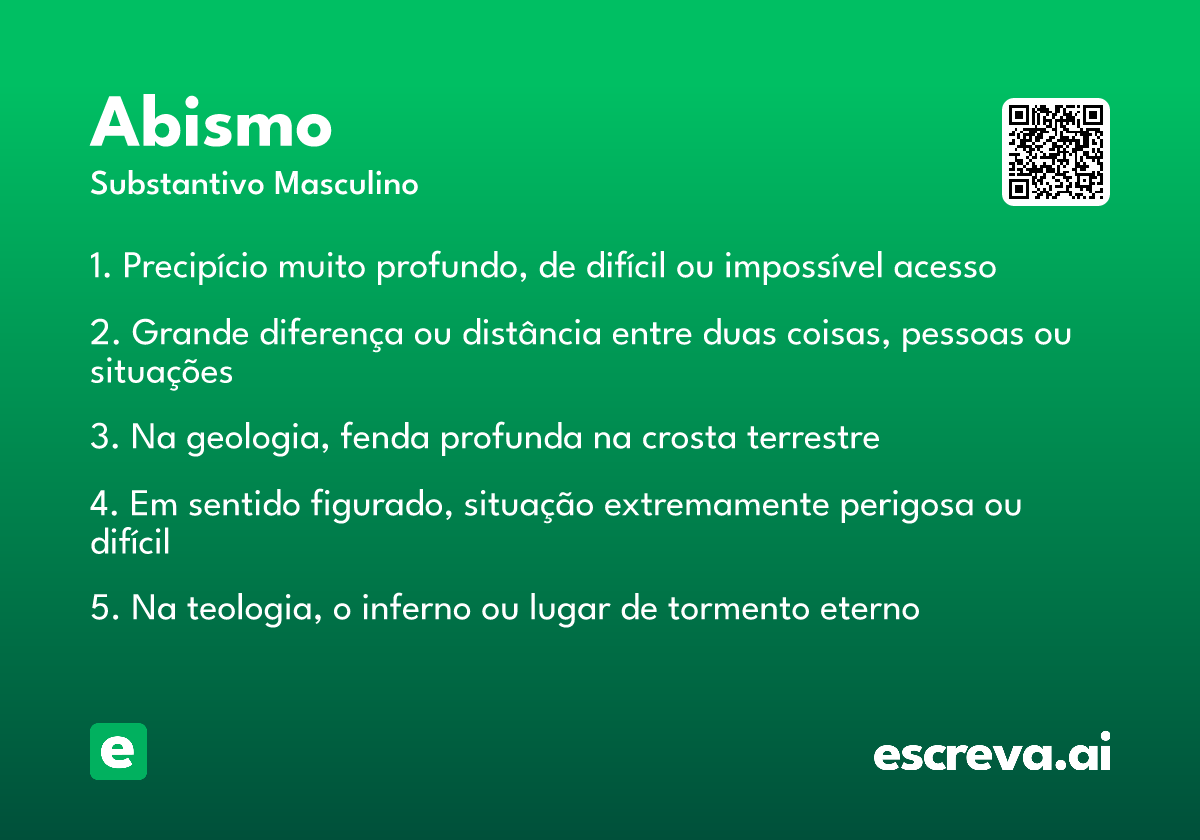 Abismo
Substantivo Masculino

1. Precipício muito profundo, de difícil ou impossível acesso

2. Grande diferença ou distância entre duas coisas, pessoas ou situações

3. Na geologia, fenda profunda na crosta terrestre

4. Em sentido figurado, situação extremamente perigosa ou difícil

5. Na teologia, o inferno ou lugar de tormento eterno

e

escreva.ai